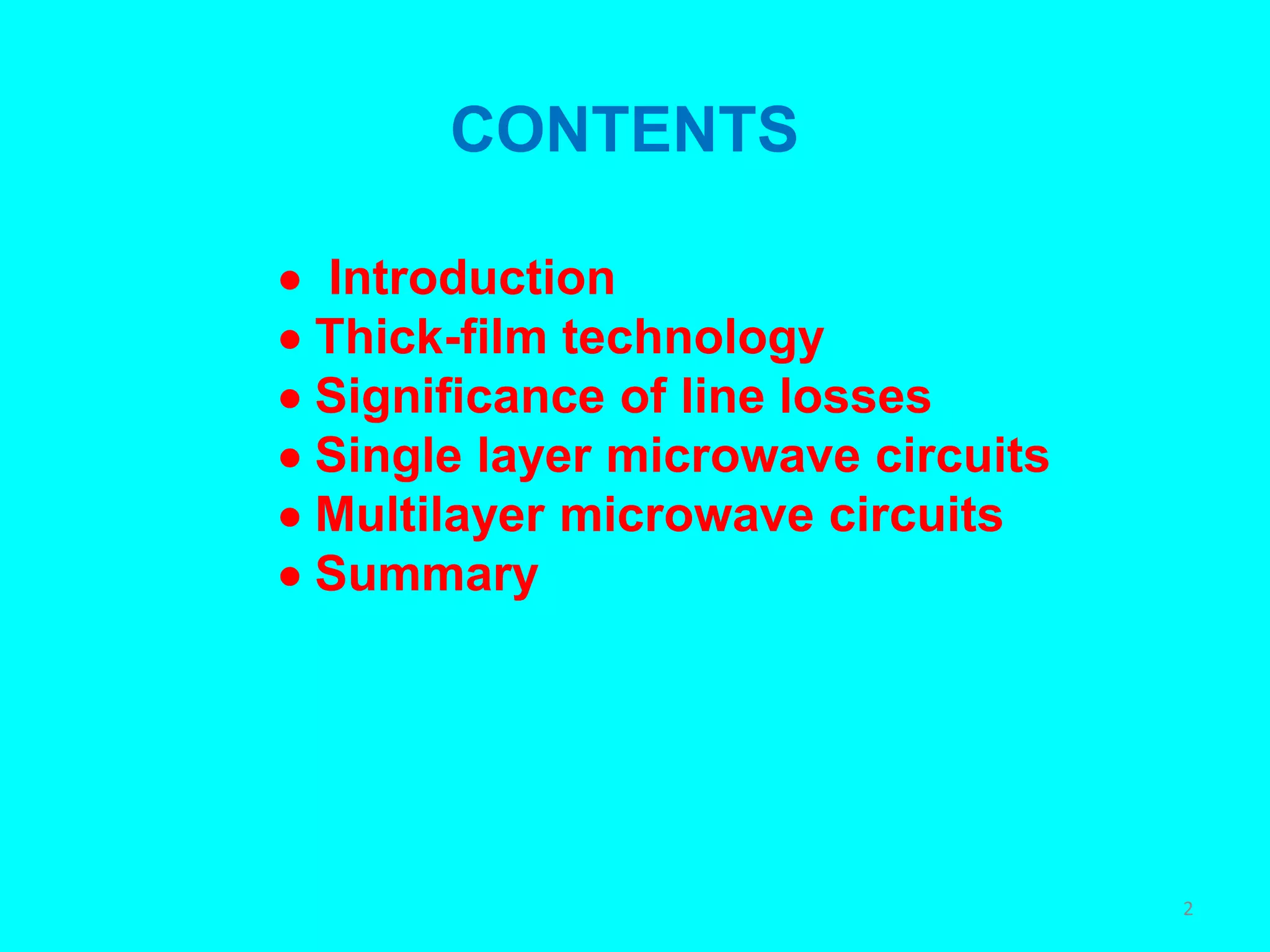 CONTENTS

• Introduction
• Thick-film technology
• Significance of line losses
• Single layer microwave circuits
• Multilayer microwave circuits
• Summary

2